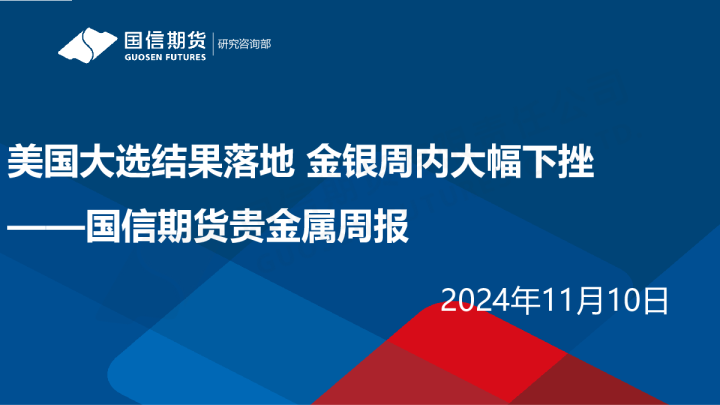 国信期货
GUOSEN FUTURES
研究咨询部

美国大选结果落地 金银周内大幅下挫

——国信期货贵金属周报

2024年11月10日